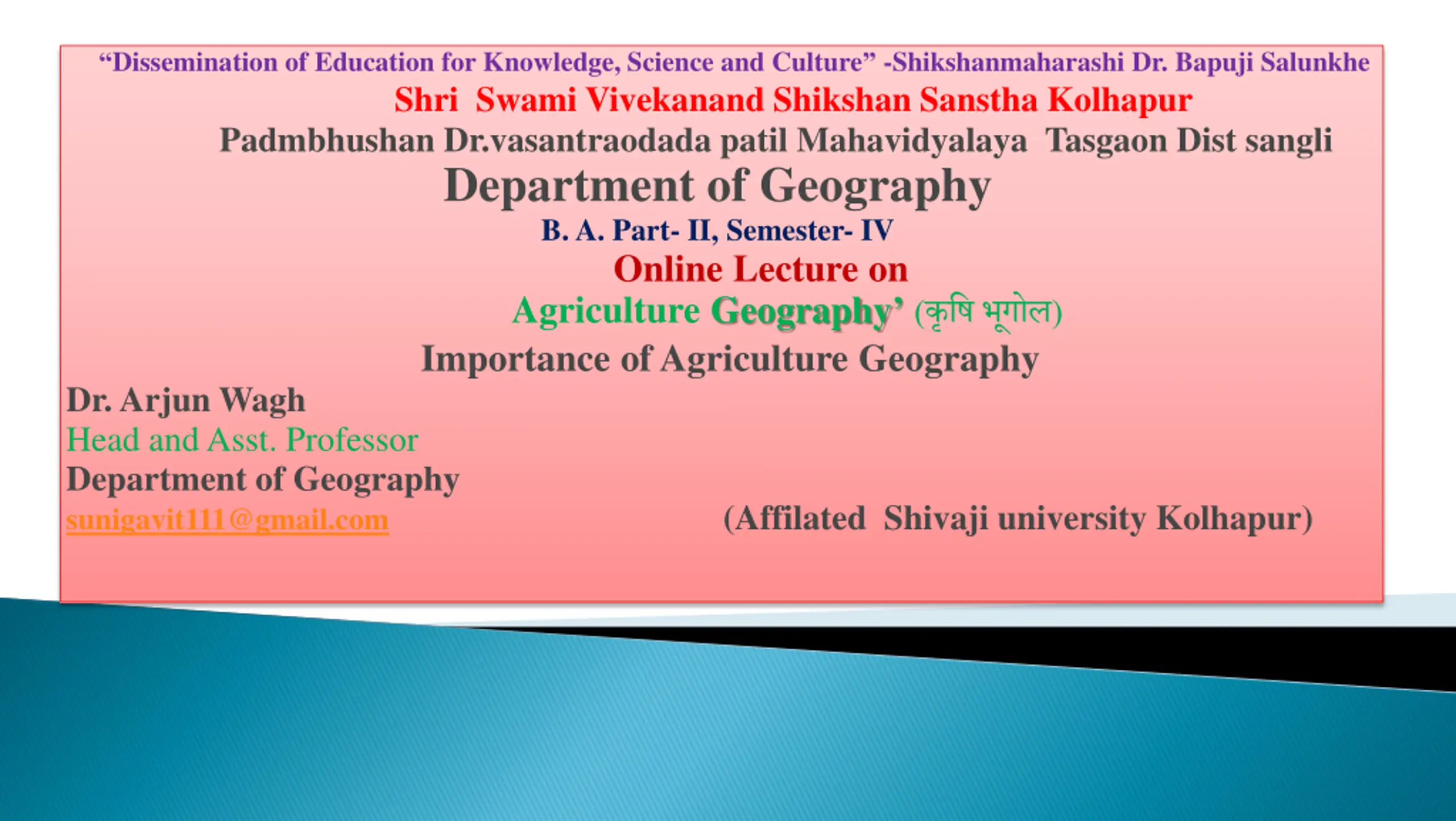 “Dissemination of Education for Knowledge, Science and Culture” -Shikshanmaharashi Dr. Bapuji Salunkhe

Shri Swami Vivekanand Shikshan Sanstha Kolhapur

Padmbhushan Dr.vasantraodada patil Mahavidyalaya Tasgaon Dist sangli

Department of Geography

B. A. Part- II, Semester- IV

Online Lecture on

Agriculture Geography’ (कृषि भूगोल)

Importance of Agriculture Geography

Dr. Arjun Wagh
Head and Asst. Professor
Department of Geography
sunigavit111@gmail.com

(Affilated Shivaji university Kolhapur)